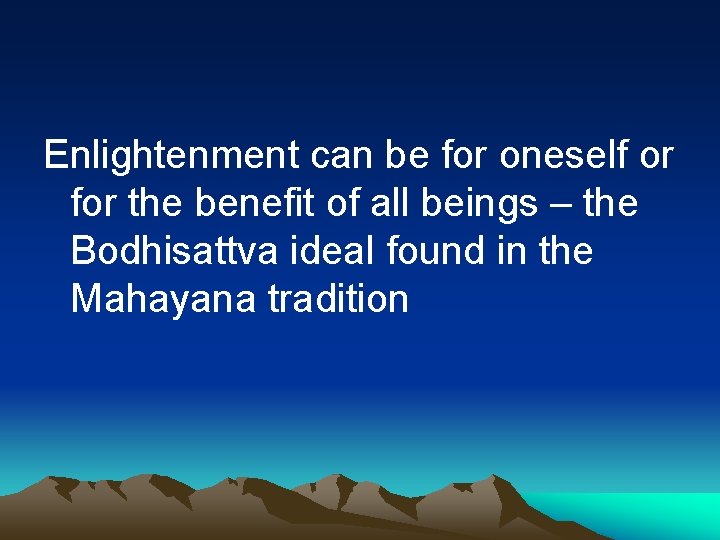 Enlightenment can be for oneself or for the benefit of all beings – the Bodhisattva ideal found in the Mahayana tradition